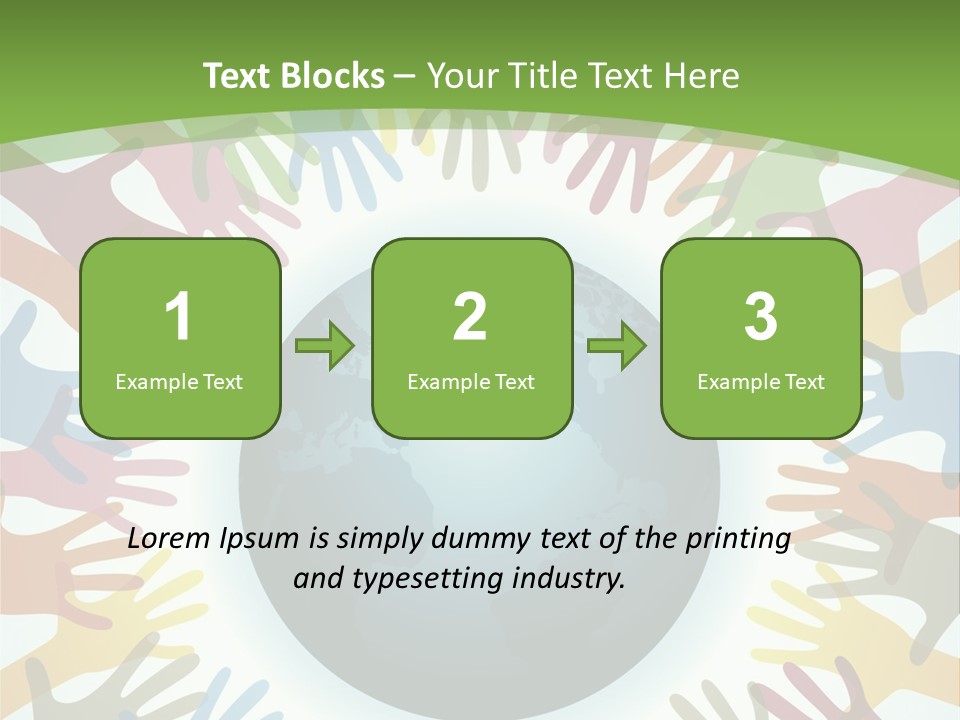 Text Blocks – Your Title Text Here

1
Example Text

2
Example Text

3
Example Text

Lorem Ipsum is simply dummy text of the printing and typesetting industry.